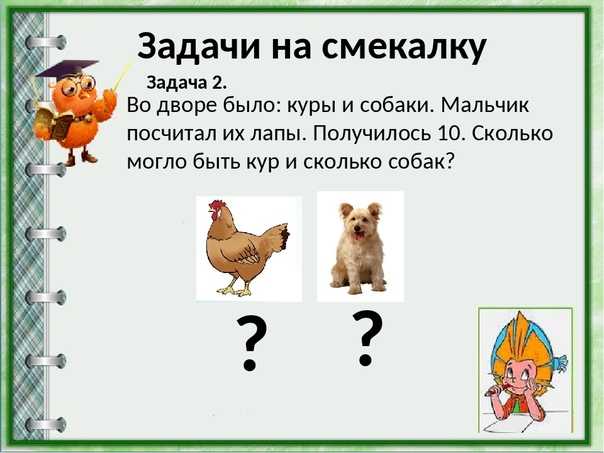 Задачи на смекалку

Задача 2.

Во дворе было: куры и собаки. Мальчик посчитал их лапы. Получилось 10. Сколько могло быть кур и сколько собак?

?

?